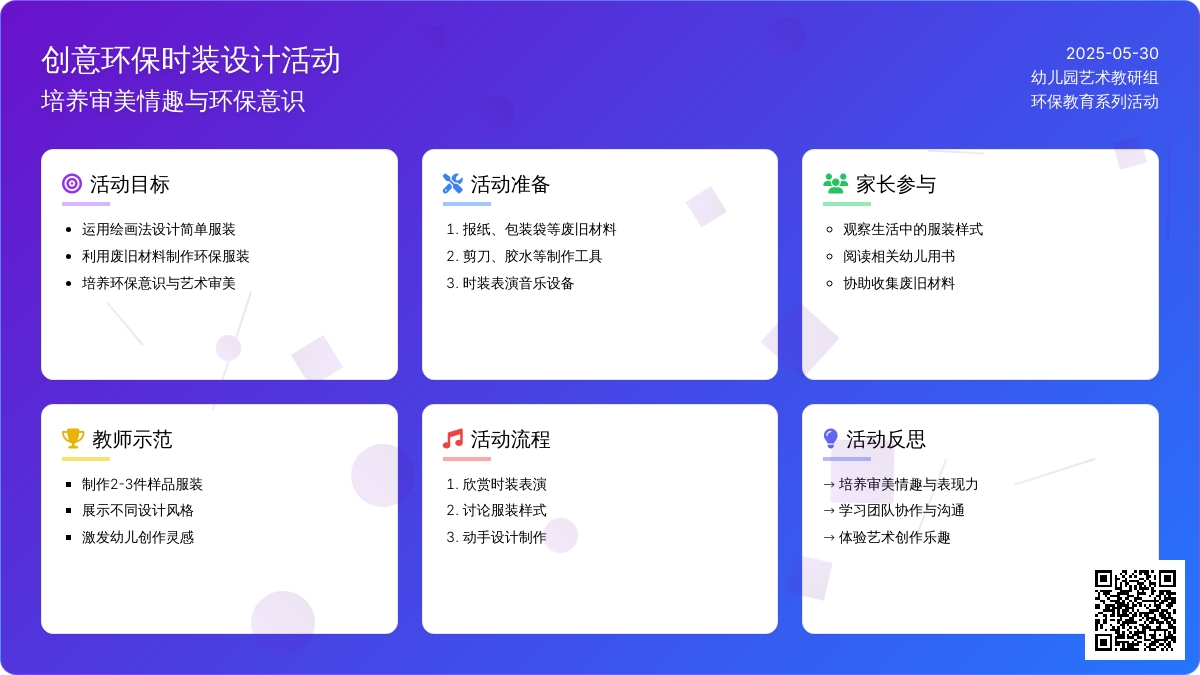 创意环保时装设计活动
培养审美情趣与环保意识

2025-05-30
幼儿园艺术教研组
环保教育系列活动

活动目标
- 运用绘画法设计简单服装
- 利用废旧材料制作环保服装
- 培养环保意识与艺术审美

活动准备
1. 报纸、包装袋等废旧材料
2. 剪刀、胶水等制作工具
3. 时装表演音乐设备

家长参与
- 观察生活中的服装样式
- 阅读相关幼儿用书
- 协助收集废旧材料

教师示范
- 制作2-3件样品服装
- 展示不同设计风格
- 激发幼儿创作灵感

活动流程
1. 欣赏时装表演
2. 讨论服装样式
3. 动手设计制作

活动反思
→ 培养审美情趣与表现力
→ 学习团队协作与沟通
→ 体验艺术创作乐趣